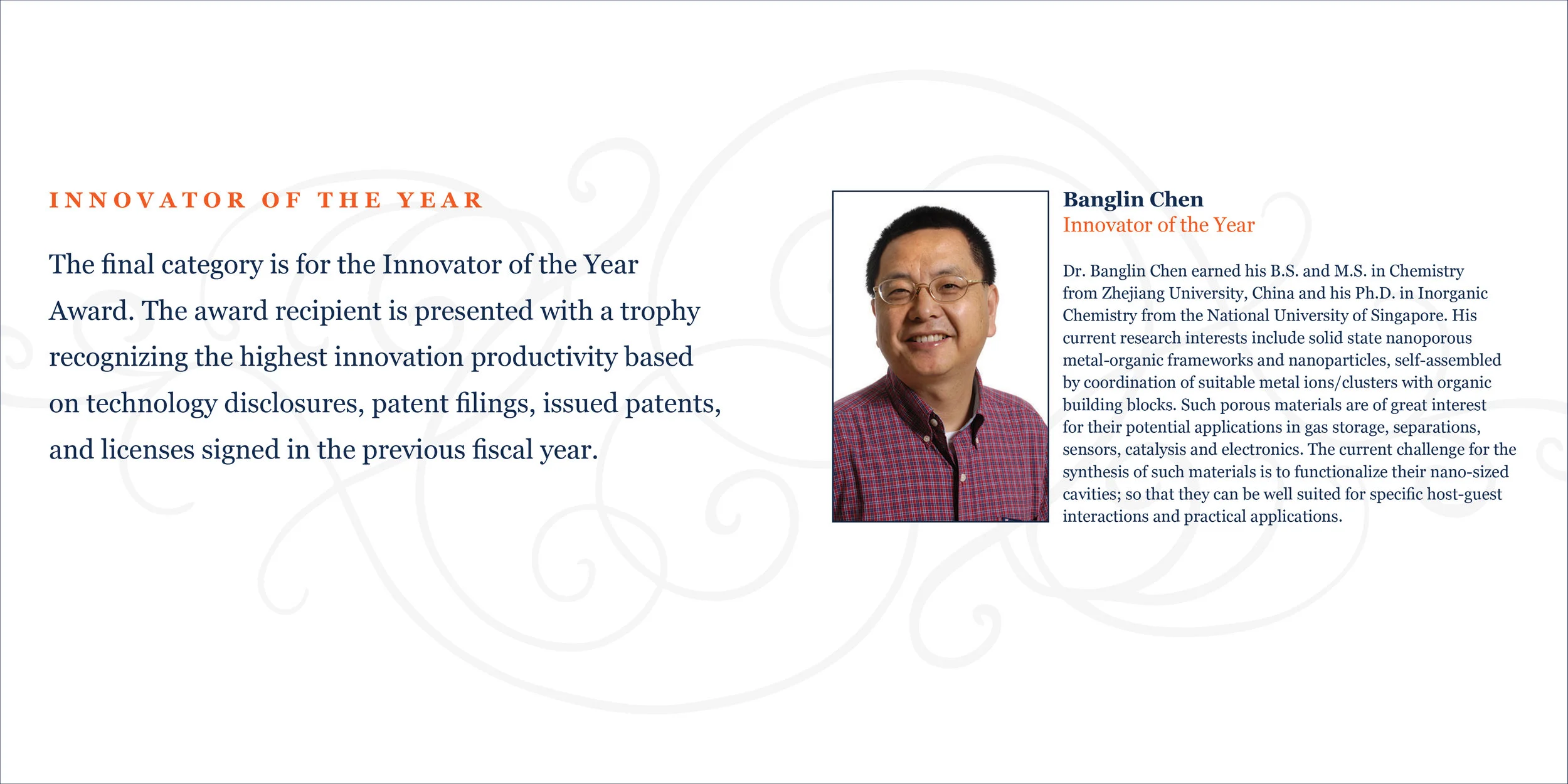 INNOVATOR OF THE YEAR

The final category is for the Innovator of the Year Award. The award recipient is presented with a trophy recognizing the highest innovation productivity based on technology disclosures, patent filings, issued patents, and licenses signed in the previous fiscal year.

Banglin Chen
Innovator of the Year

Dr. Banglin Chen earned his B.S. and M.S. in Chemistry from Zhejiang University, China and his Ph.D. in Inorganic Chemistry from the National University of Singapore. His current research interests include solid state nanoporous metal-organic frameworks and nanoparticles, self-assembled by coordination of suitable metal ions/clusters with organic building blocks. Such porous materials are of great interest for their potential applications in gas storage, separations, sensors, catalysis and electronics. The current challenge for the synthesis of such materials is to functionalize their nano-sized cavities; so that they can be well suited for specific host-guest interactions and practical applications.